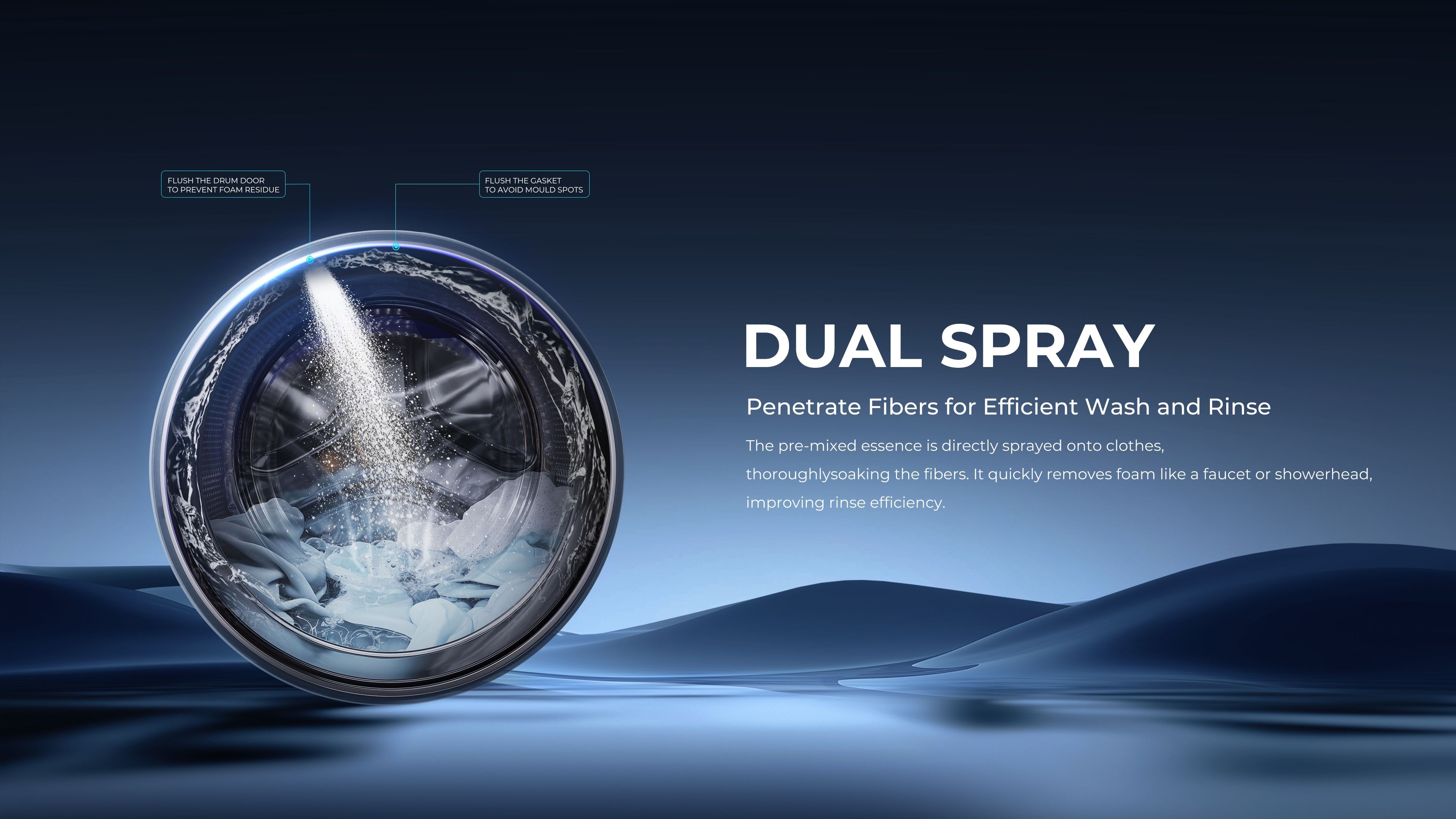 FLUSH THE DRUM DOOR
TO PREVENT FOAM RESIDUE

FLUSH THE GASKET
TO AVOID MOULD SPOTS

DUAL SPRAY

Penetrate Fibers for Efficient Wash and Rinse

The pre-mixed essence is directly sprayed onto clothes, thoroughlysoaking the fibers. It quickly removes foam like a faucet or showerhead, improving rinse efficiency.